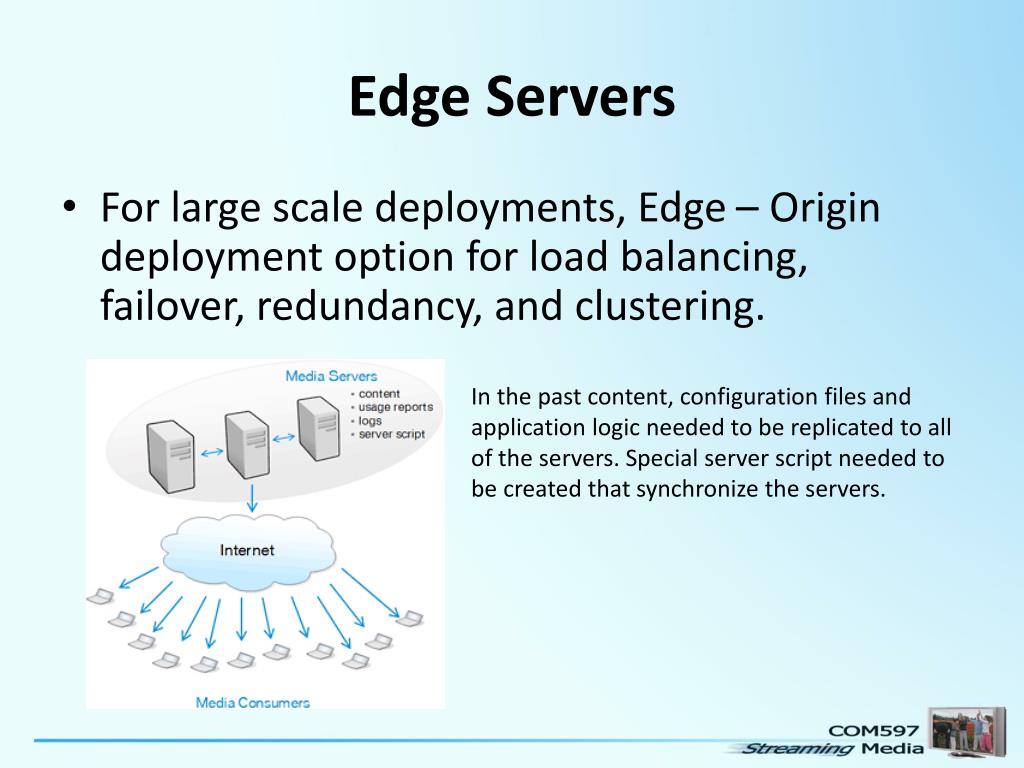 Edge Servers

• For large scale deployments, Edge – Origin deployment option for load balancing, failover, redundancy, and clustering.

Media Servers
• content
• usage reports
• logs
• server script

Internet

Media Consumers

In the past content, configuration files and application logic needed to be replicated to all of the servers. Special server script needed to be created that synchronize the servers.

COM597
Streaming Media